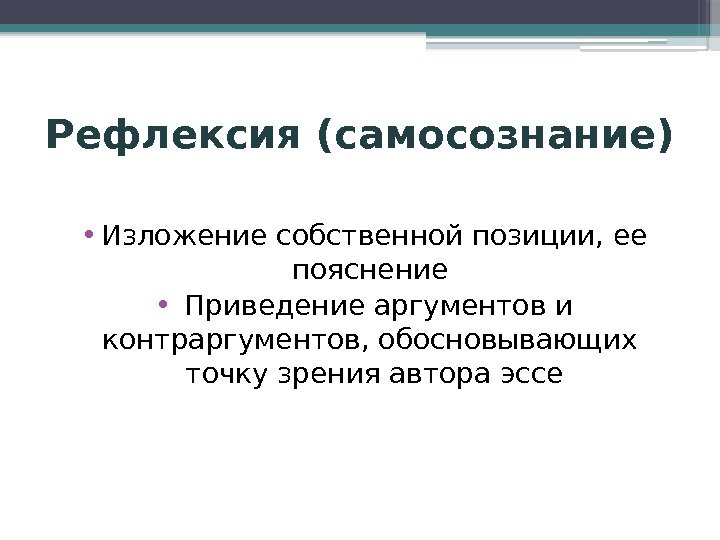 Рефлексия (самосознание)

• Изложение собственной позиции, ее пояснение

• Приведение аргументов и контраргументов, обосновывающих точку зрения автора эссе